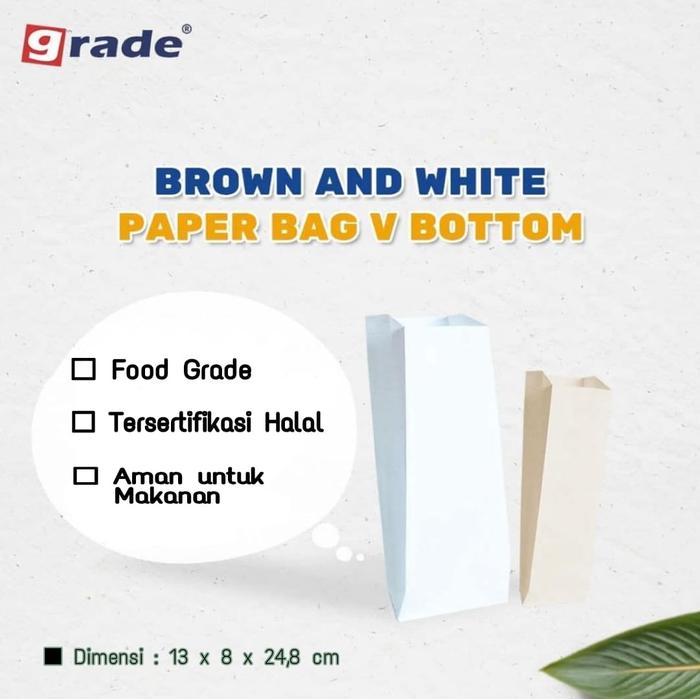 grade®

BROWN AND WHITE
PAPER BAG V BOTTOM

☐ Food Grade

☐ Tersertifikasi Halal

☐ Aman untuk Makanan

■ Dimensi : 13 x 8 x 24,8 cm